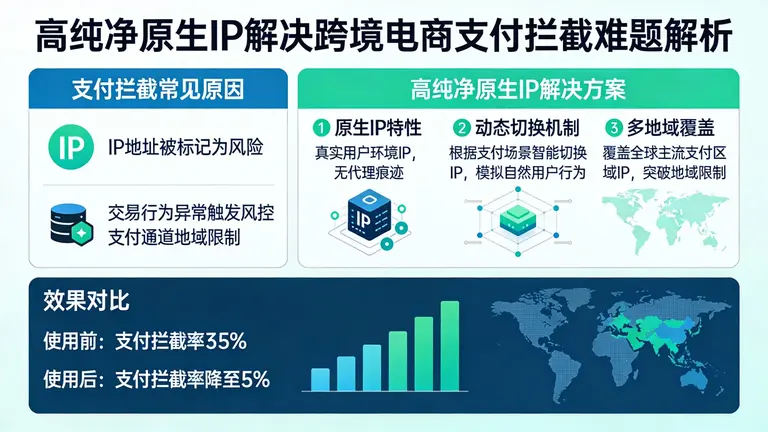 高纯净原生IP解决跨境电商支付拦截难题解析

支付拦截常见原因

IP

IP地址被标记为风险

交易行为异常触发风控
支付通道地域限制

高纯净原生IP解决方案

1 原生IP特性
真实用户环境IP，无代理痕迹

IP

2 动态切换机制
根据支付场景智能切换IP，模拟自然用户行为

3 多地域覆盖
覆盖全球主流支付区域IP，突破地域限制

效果对比

使用前：支付拦截率35%

使用后：支付拦截率降至5%